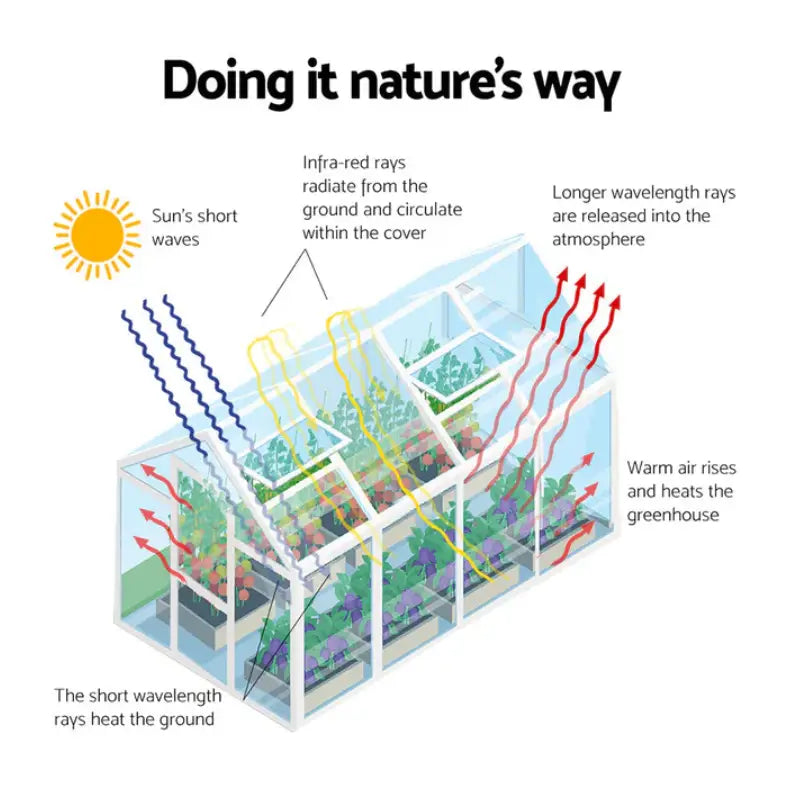 Doing it nature's way

Sun's short waves

Infra-red rays radiate from the ground and circulate within the cover

Longer wavelength rays are released into the atmosphere

Warm air rises and heats the greenhouse

The short wavelength rays heat the ground